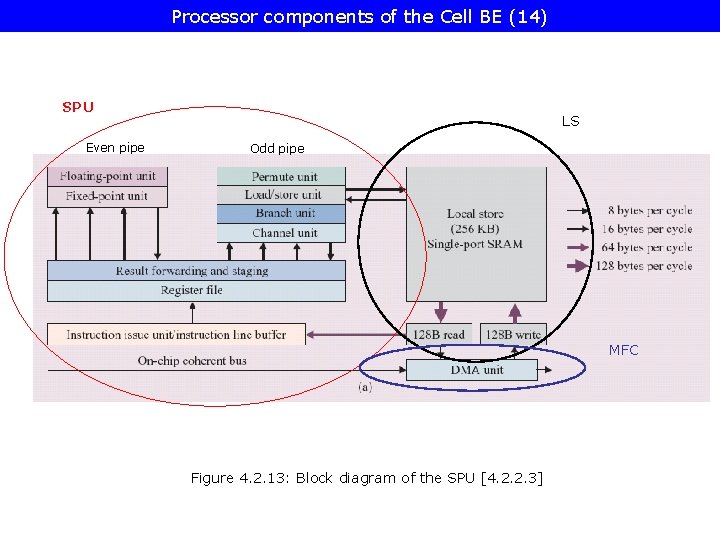 Processor components of the Cell BE (14)

SPU

LS

Even pipe

Odd pipe

Floating-point unit

Fixed-point unit

Permute unit

Load/store unit

Branch unit

Channel unit

Local store
(256 KB)
Single-port SRAM

8 bytes per cycle

16 bytes per cycle

64 bytes per cycle

128 bytes per cycle

Result forwarding and staging

Register file

Instruction issue unit/instruction line buffer

128B read

128B write

MFC

On-chip coherent bus

DMA unit

(a)

Figure 4.2.13: Block diagram of the SPU [4.2.2.3]